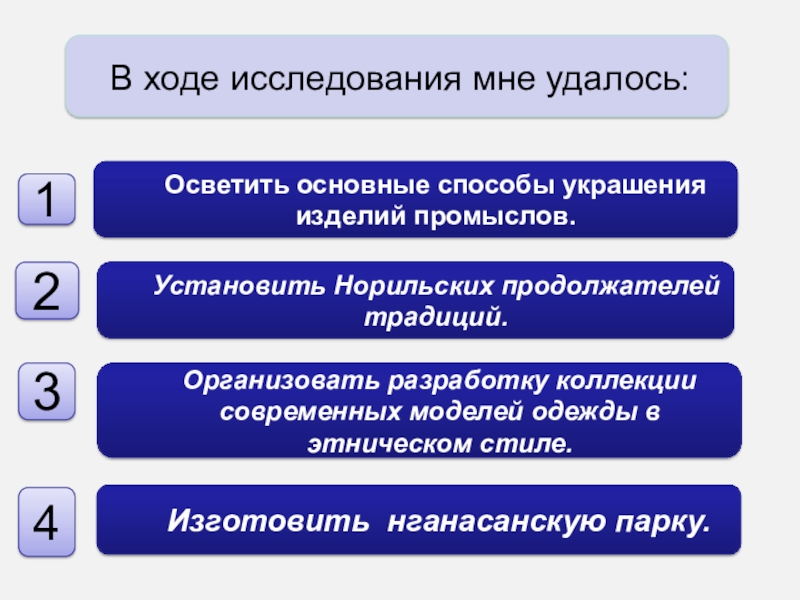 В ходе исследования мне удалось:

1

Осветить основные способы украшения изделий промыслов.

2

Установить Норильских продолжателей традиций.

3

Организовать разработку коллекции современных моделей одежды в этническом стиле.

4

Изготовить нганасанскую парку.